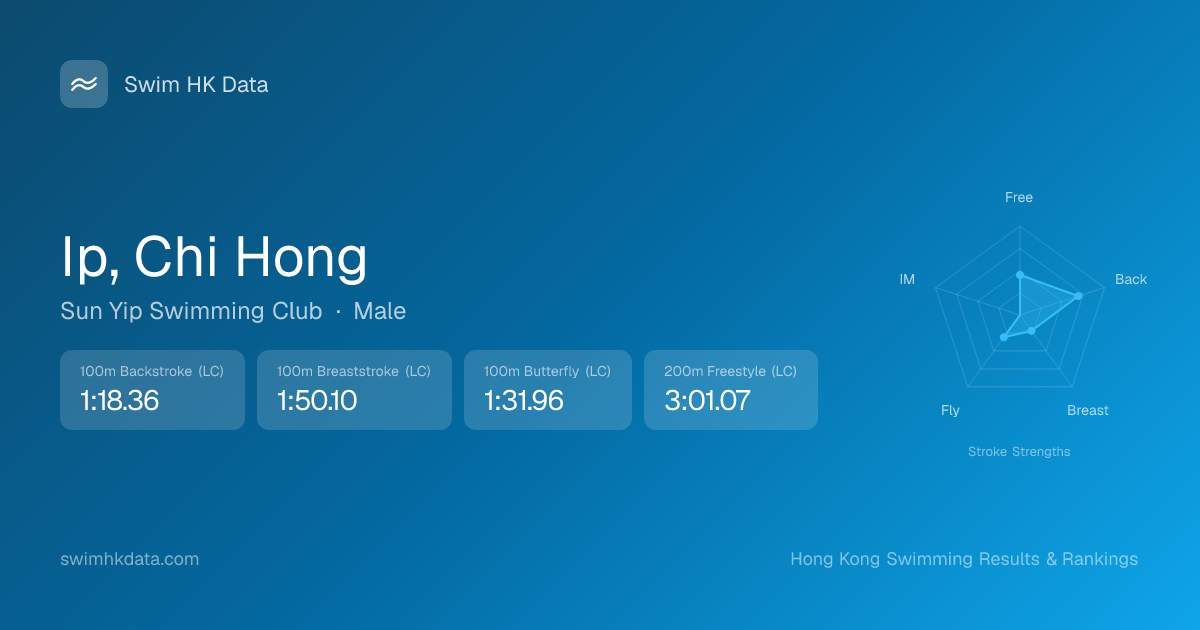 Swim HK Data

Ip, Chi Hong

Sun Yip Swimming Club · Male

100m Backstroke (LC)
1:18.36

100m Breaststroke (LC)
1:50.10

100m Butterfly (LC)
1:31.96

200m Freestyle (LC)
3:01.07

Free
Back
Breast
Fly
IM
Stroke Strengths

swimhkdata.com

Hong Kong Swimming Results & Rankings